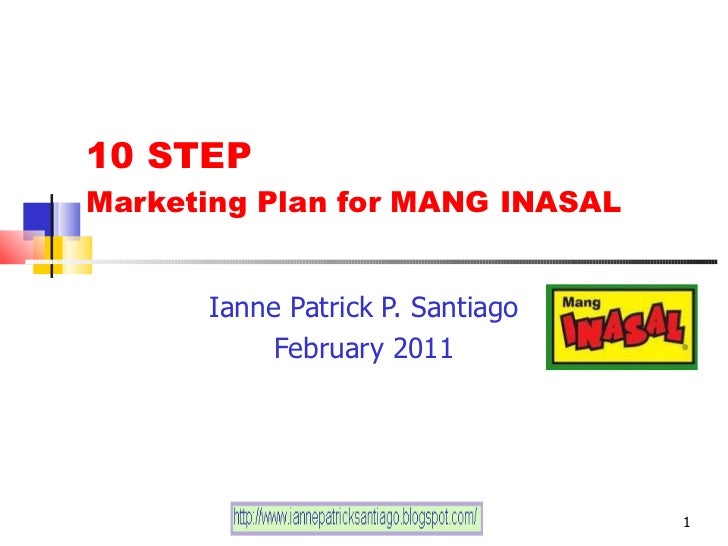 10 STEP
Marketing Plan for MANG INASAL

Ianne Patrick P. Santiago
February 2011

Mang
INASAL

http://www.iannepatricksantiago.blogspot.com/

1